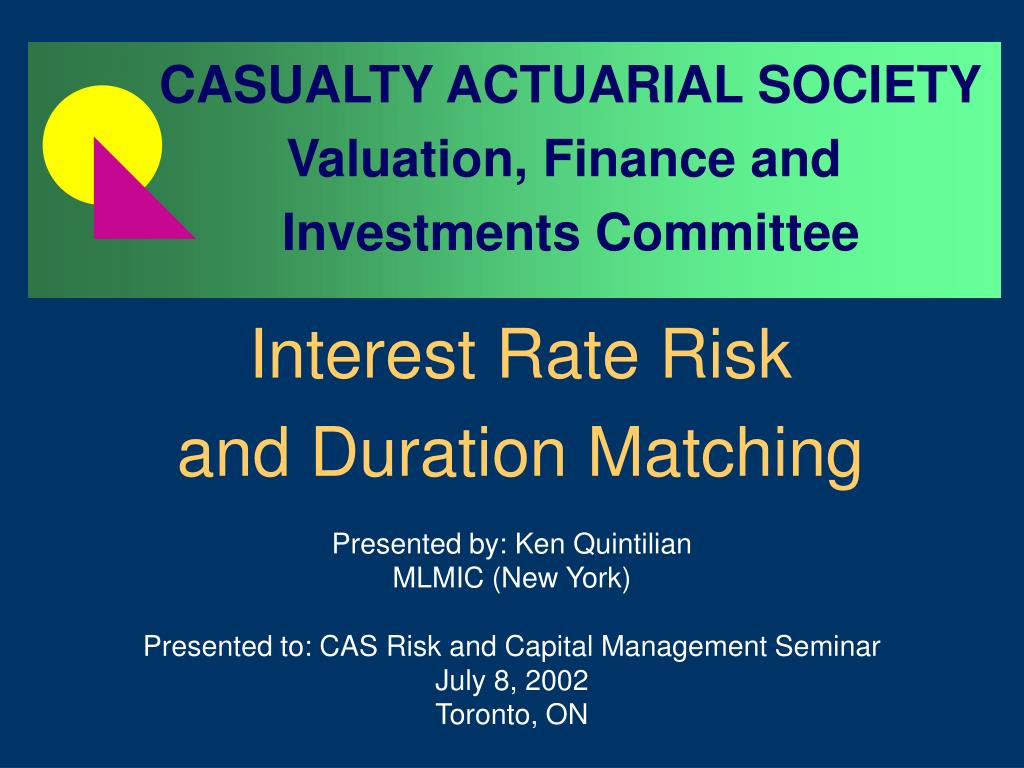 CASUALTY ACTUARIAL SOCIETY
Valuation, Finance and
Investments Committee

Interest Rate Risk
and Duration Matching

Presented by: Ken Quintilian
MLMIC (New York)

Presented to: CAS Risk and Capital Management Seminar
July 8, 2002
Toronto, ON